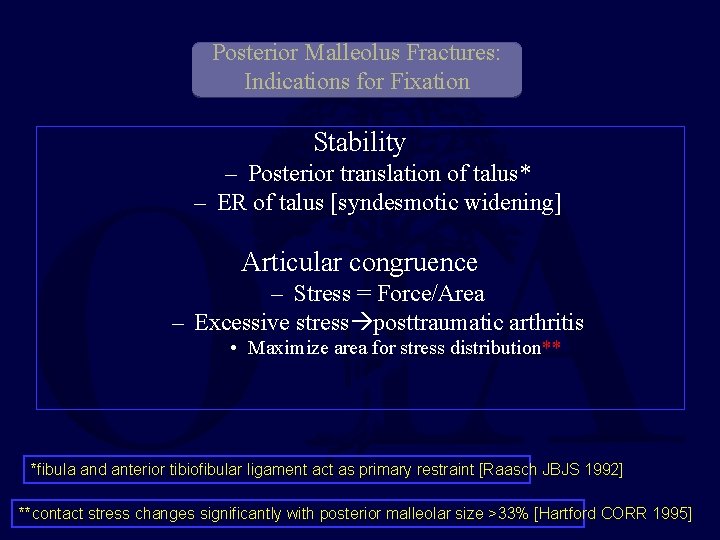 Posterior Malleolus Fractures: Indications for Fixation

Stability
– Posterior translation of talus*
– ER of talus [syndesmotic widening]

Articular congruence
– Stress = Force/Area
– Excessive stress→posttraumatic arthritis
• Maximize area for stress distribution**

*fibula and anterior tibiofibular ligament act as primary restraint [Raasch JBJS 1992]

**contact stress changes significantly with posterior malleolar size >33% [Hartford CORR 1995]